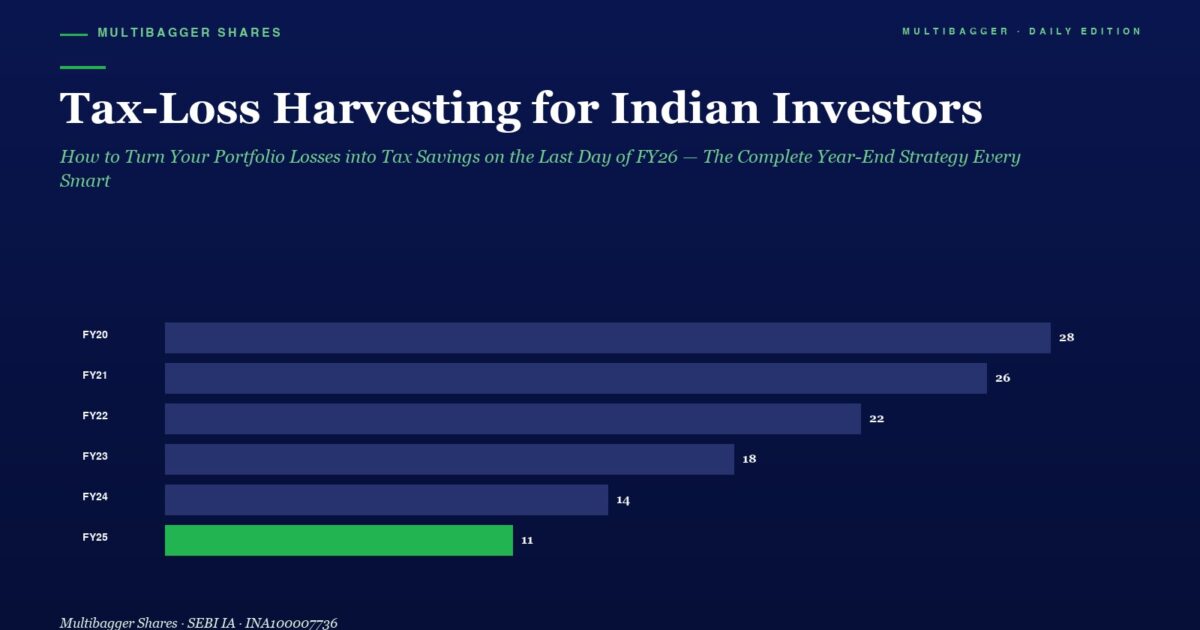 MULTIBAGGER SHARES

MULTIBAGGER · DAILY EDITION

Tax-Loss Harvesting for Indian Investors

How to Turn Your Portfolio Losses into Tax Savings on the Last Day of FY26 — The Complete Year-End Strategy Every Smart

FY20 28
FY21 26
FY22 22
FY23 18
FY24 14
FY25 11

Multibagger Shares · SEBI IA · INA100007736